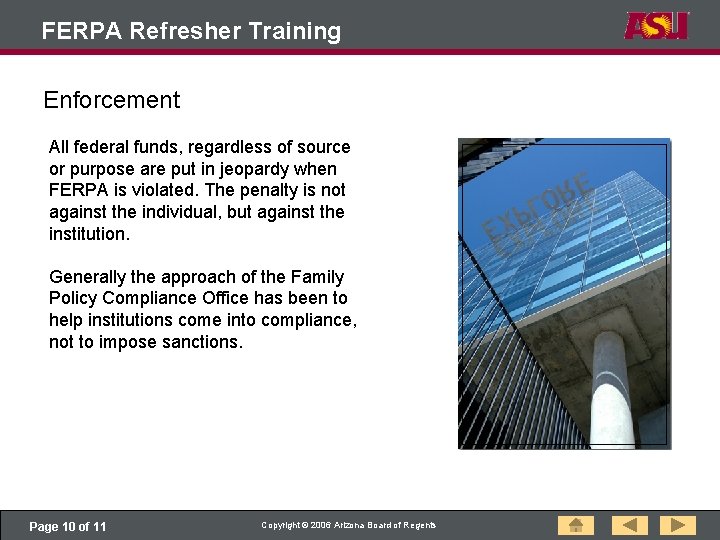 FERPA Refresher Training

ASU

Enforcement

All federal funds, regardless of source or purpose are put in jeopardy when FERPA is violated. The penalty is not against the individual, but against the institution.

Generally the approach of the Family Policy Compliance Office has been to help institutions come into compliance, not to impose sanctions.

EXPLORE

Page 10 of 11

Copyright © 2006 Arizona Board of Regents